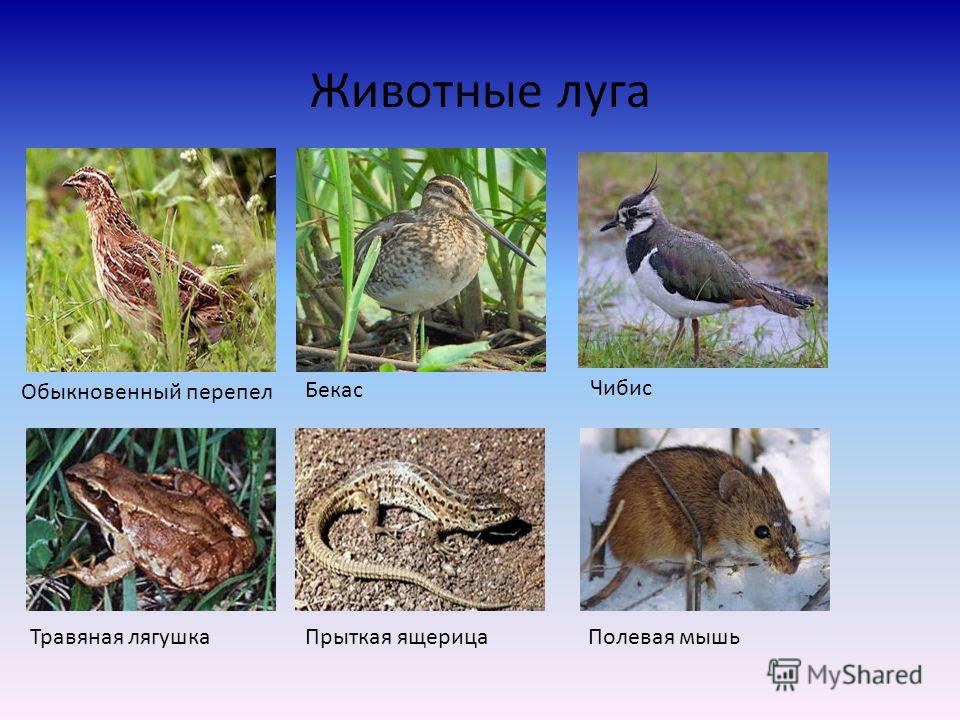 Животные луга

Обыкновенный перепел

Бекас

Чибис

Травяная лягушка

Прыткая ящерица

Полевая мышь

MyShared